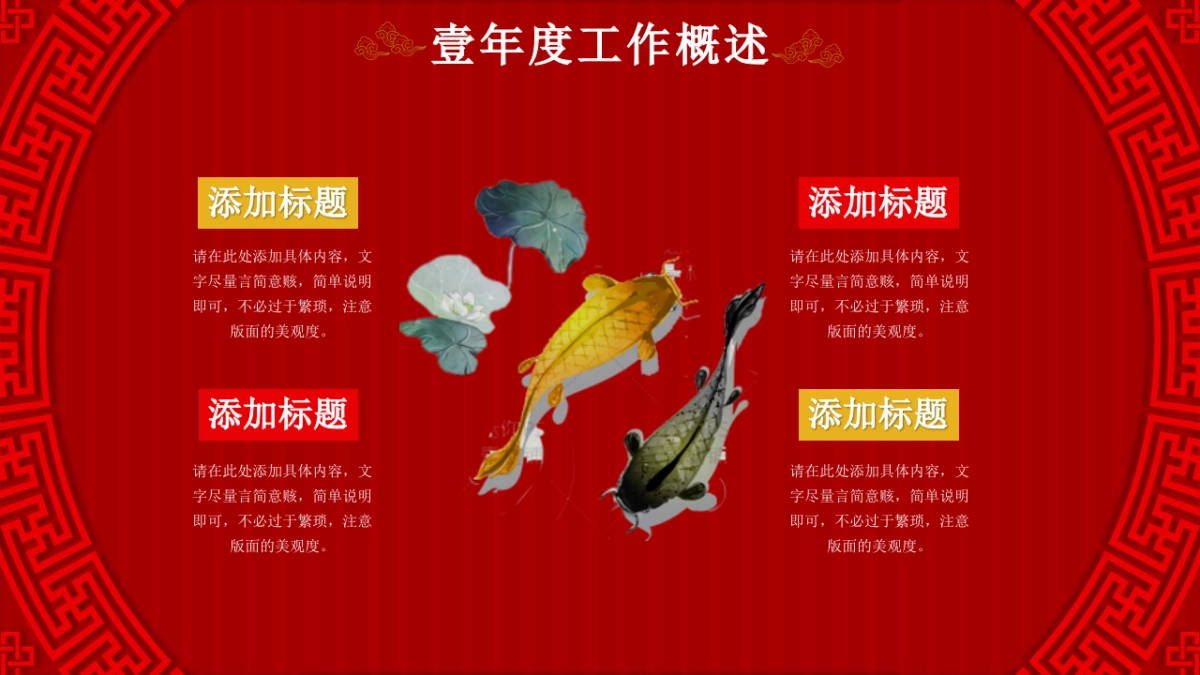 壹年度工作概述

添加标题

请在此处添加具体内容，文字尽量言简意赅，简单说明即可，不必过于繁琐，注意版面的美观度。

添加标题

请在此处添加具体内容，文字尽量言简意赅，简单说明即可，不必过于繁琐，注意版面的美观度。

添加标题

请在此处添加具体内容，文字尽量言简意赅，简单说明即可，不必过于繁琐，注意版面的美观度。

添加标题

请在此处添加具体内容，文字尽量言简意赅，简单说明即可，不必过于繁琐，注意版面的美观度。